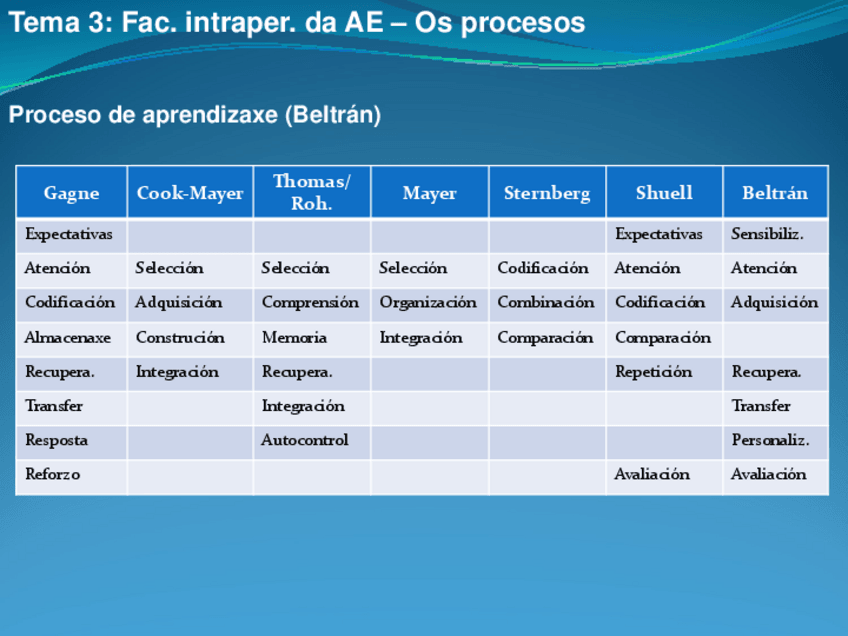 Tema 3: Fac. intraper. da AE – Os procesos

Proceso de aprendizaxe (Beltrán)

| Gagne | Cook-Mayer | Thomas/ Roh. | Mayer | Sternberg | Shuell | Beltrán |
|---|---|---|---|---|---|---|
| Expectativas | | | | | Expectativas | Sensibiliz. |
| Atención | Selección | Selección | Selección | Codificación | Atención | Atención |
| Codificación | Adquisición | Comprensión | Organización | Combinación | Codificación | Adquisición |
| Almacenaxe | Construción | Memoria | Integración | Comparación | Comparación | |
| Recupera. | Integración | Recupera. | | | Repetición | Recupera. |
| Transfer | | Integración | | | | Transfer |
| Resposta | | Autocontrol | | | | Personaliz. |
| Reforzo | | | | | Avaliación | Avaliación |